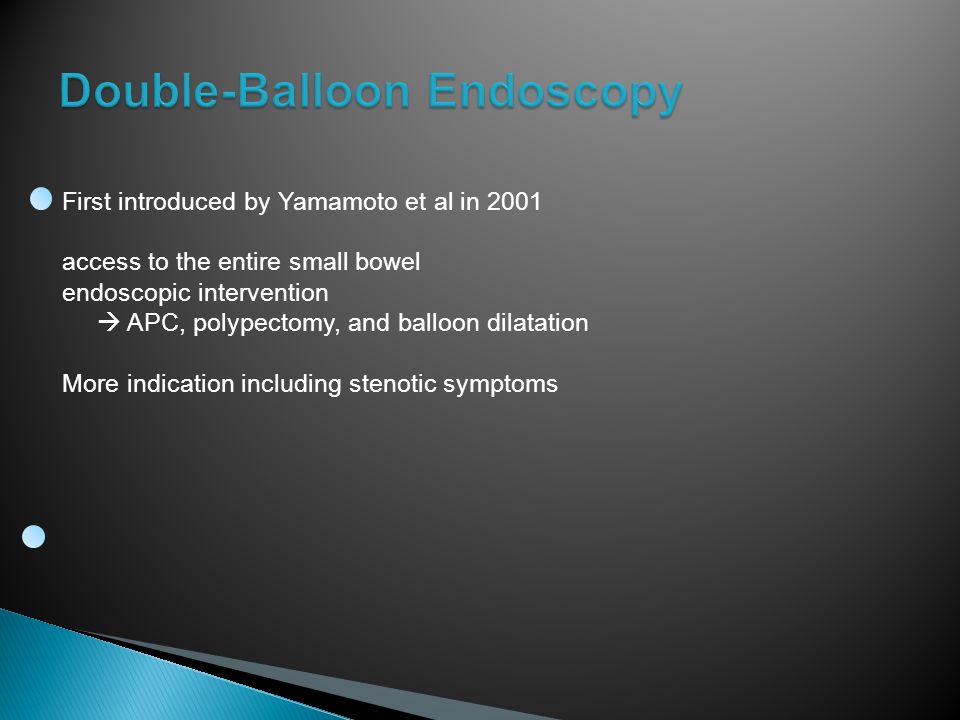 Double-Balloon Endoscopy

First introduced by Yamamoto et al in 2001

access to the entire small bowel
endoscopic intervention
→ APC, polypectomy, and balloon dilatation

More indication including stenotic symptoms